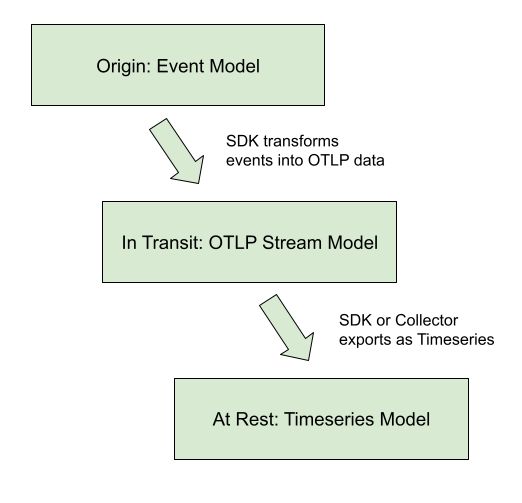 Origin: Event Model

SDK transforms events into OTLP data

In Transit: OTLP Stream Model

SDK or Collector exports as Timeseries

At Rest: Timeseries Model